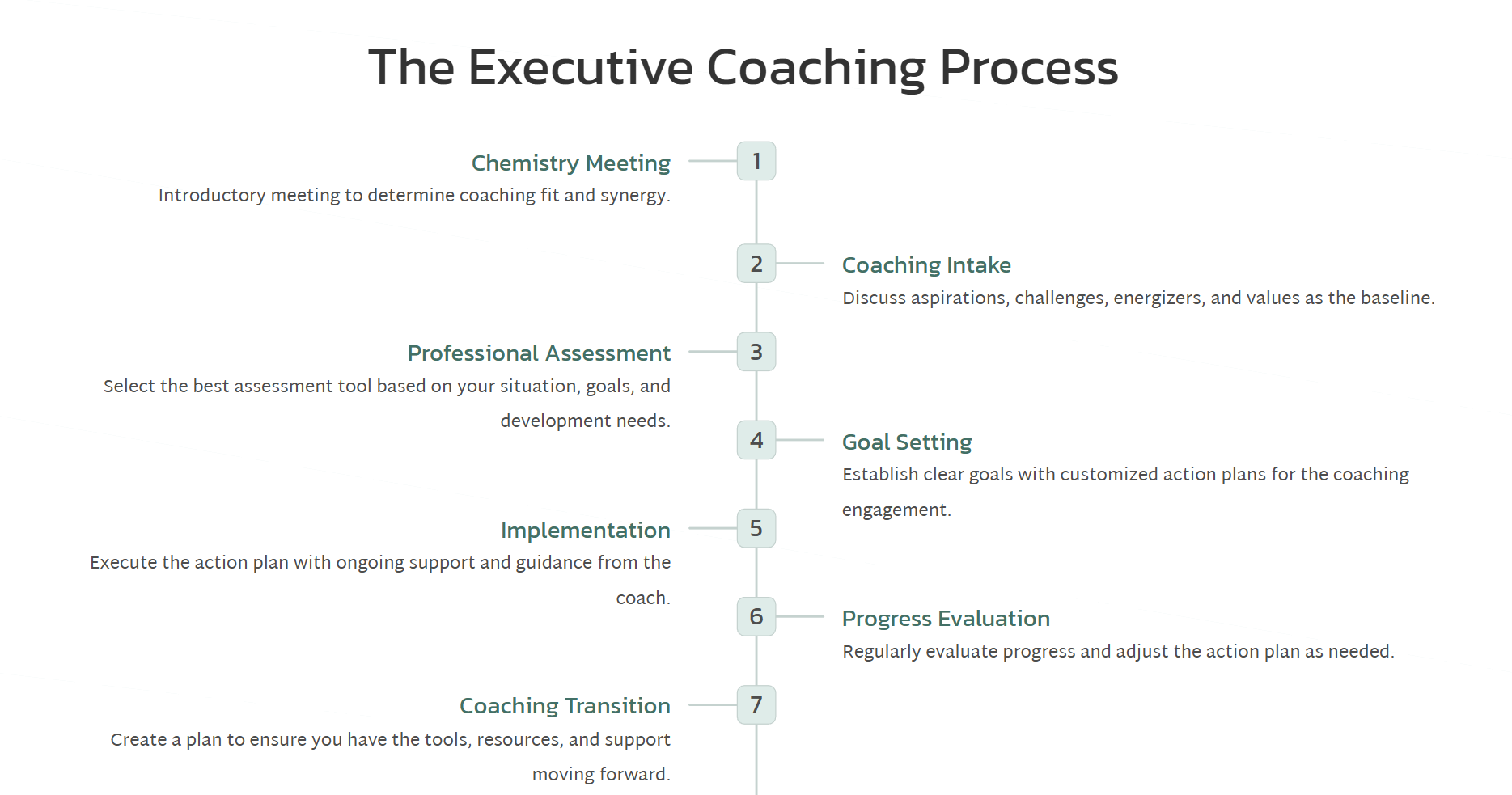 The Executive Coaching Process

1

Chemistry Meeting

Introductory meeting to determine coaching fit and synergy.

2

Coaching Intake

Discuss aspirations, challenges, energizers, and values as the baseline.

3

Professional Assessment

Select the best assessment tool based on your situation, goals, and development needs.

4

Goal Setting

Establish clear goals with customized action plans for the coaching engagement.

5

Implementation

Execute the action plan with ongoing support and guidance from the coach.

6

Progress Evaluation

Regularly evaluate progress and adjust the action plan as needed.

7

Coaching Transition

Create a plan to ensure you have the tools, resources, and support moving forward.